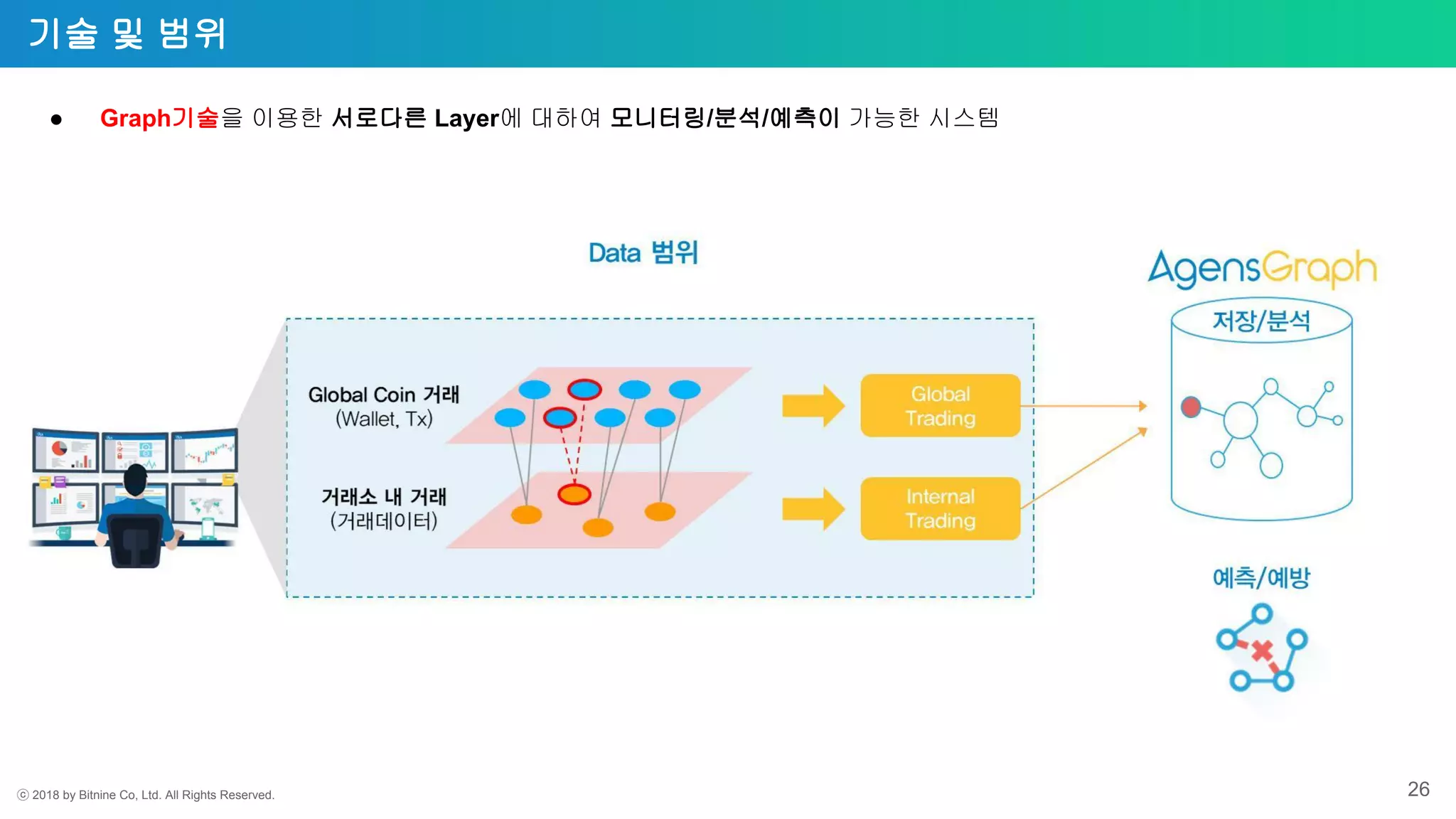 기술 및 범위

● Graph기술을 이용한 서로다른 Layer에 대하여 모니터링/분석/예측이 가능한 시스템

Data 범위

Global Coin 거래
(Wallet, Tx)

거래소 내 거래
(거래데이터)

Global Trading

Internal Trading

AgensGraph

저장/분석

예측/예방

ⓒ 2018 by Bitnine Co, Ltd. All Rights Reserved.

26